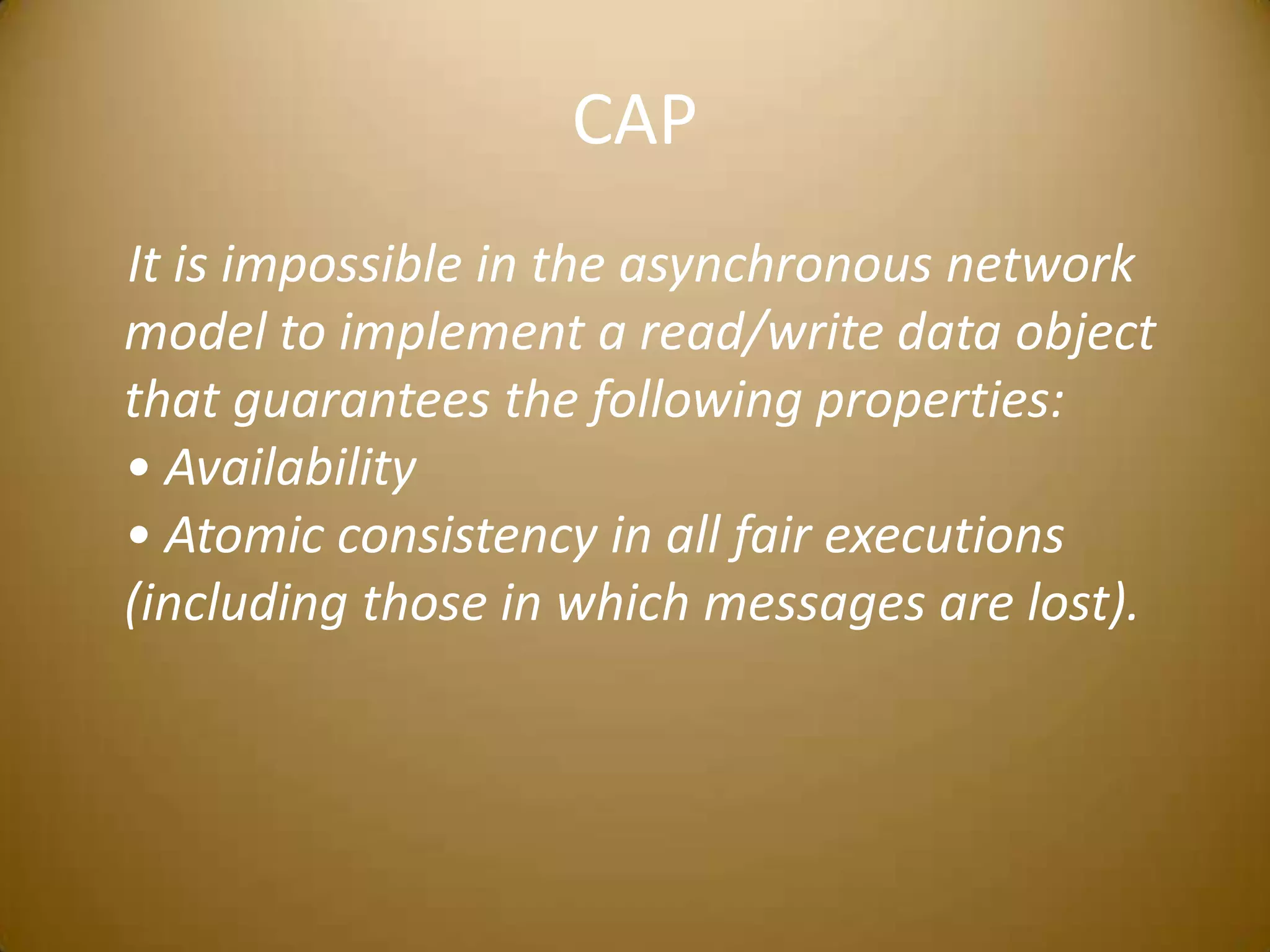 CAP

It is impossible in the asynchronous network model to implement a read/write data object that guarantees the following properties:
• Availability
• Atomic consistency in all fair executions (including those in which messages are lost).